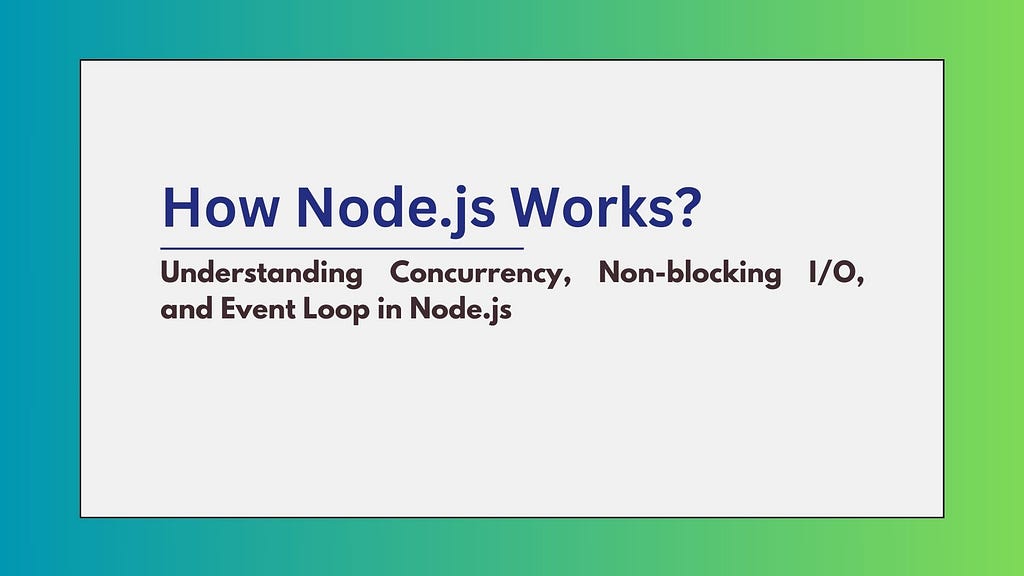 How Node.js Works?

Understanding Concurrency, Non-blocking I/O, and Event Loop in Node.js